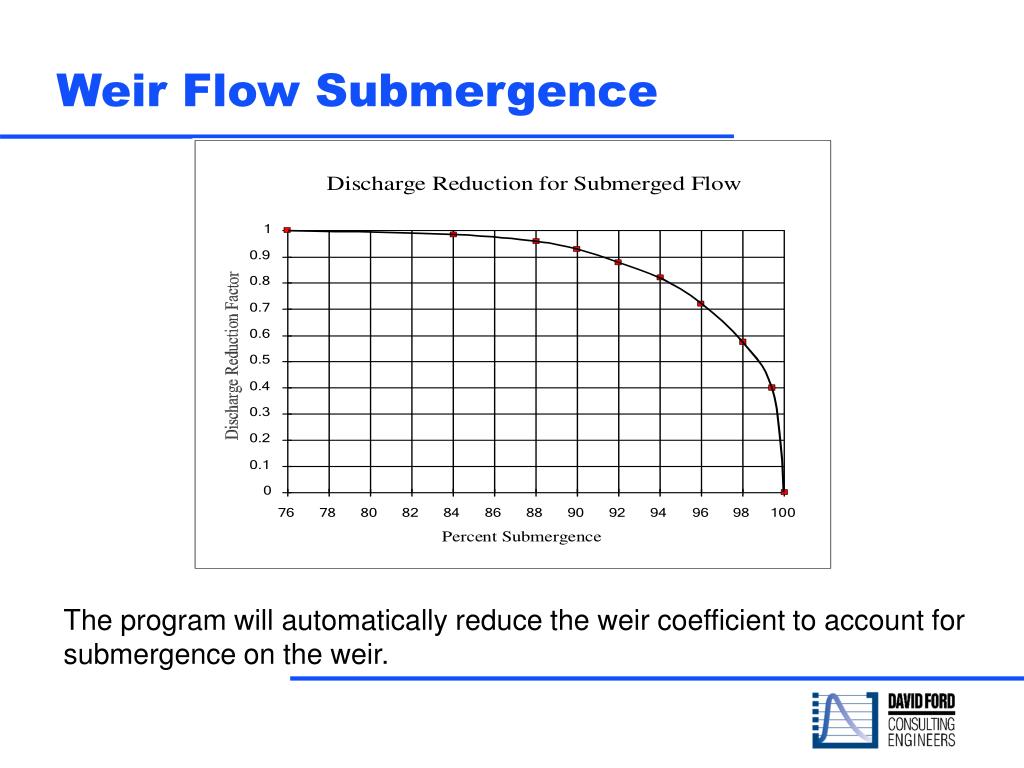 Weir Flow Submergence

Discharge Reduction for Submerged Flow

Discharge Reduction Factor

1
0.9
0.8
0.7
0.6
0.5
0.4
0.3
0.2
0.1
0

76 78 80 82 84 86 88 90 92 94 96 98 100

Percent Submergence

The program will automatically reduce the weir coefficient to account for submergence on the weir.

DAVID FORD
CONSULTING
ENGINEERS